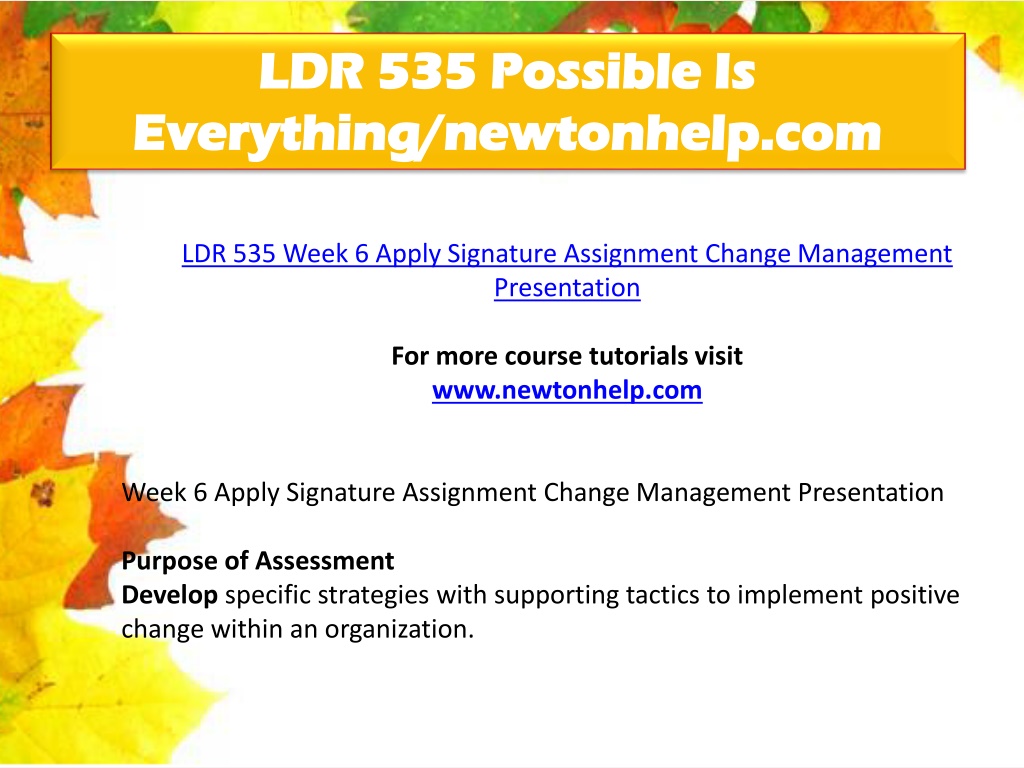 LDR 535 Possible Is Everything/newtonhelp.com

LDR 535 Week 6 Apply Signature Assignment Change Management Presentation

For more course tutorials visit
www.newtonhelp.com

Week 6 Apply Signature Assignment Change Management Presentation

Purpose of Assessment
Develop specific strategies with supporting tactics to implement positive change within an organization.